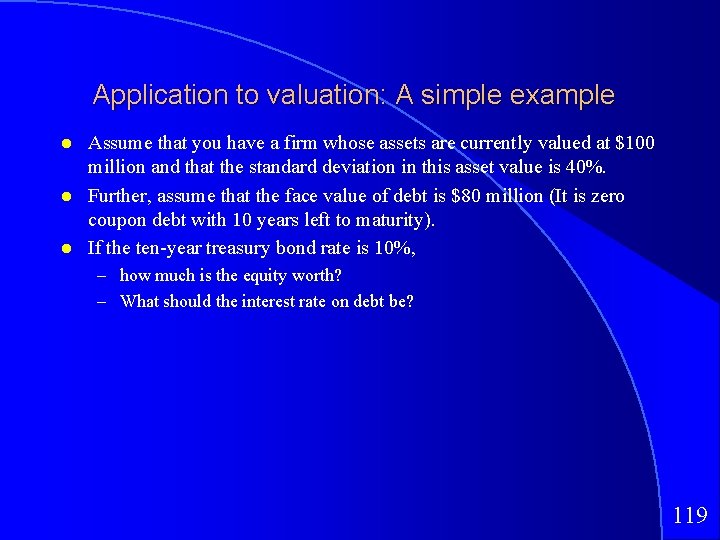 Application to valuation: A simple example

- Assume that you have a firm whose assets are currently valued at \$100 million and that the standard deviation in this asset value is 40%.
- Further, assume that the face value of debt is \$80 million (It is zero coupon debt with 10 years left to maturity).
- If the ten-year treasury bond rate is 10%,
  – how much is the equity worth?
  – What should the interest rate on debt be?

119